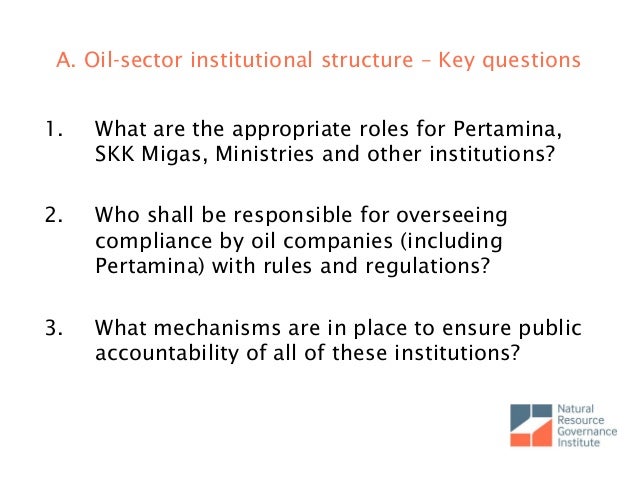 A. Oil-sector institutional structure – Key questions

1. What are the appropriate roles for Pertamina, SKK Migas, Ministries and other institutions?

2. Who shall be responsible for overseeing compliance by oil companies (including Pertamina) with rules and regulations?

3. What mechanisms are in place to ensure public accountability of all of these institutions?

Natural Resource Governance Institute